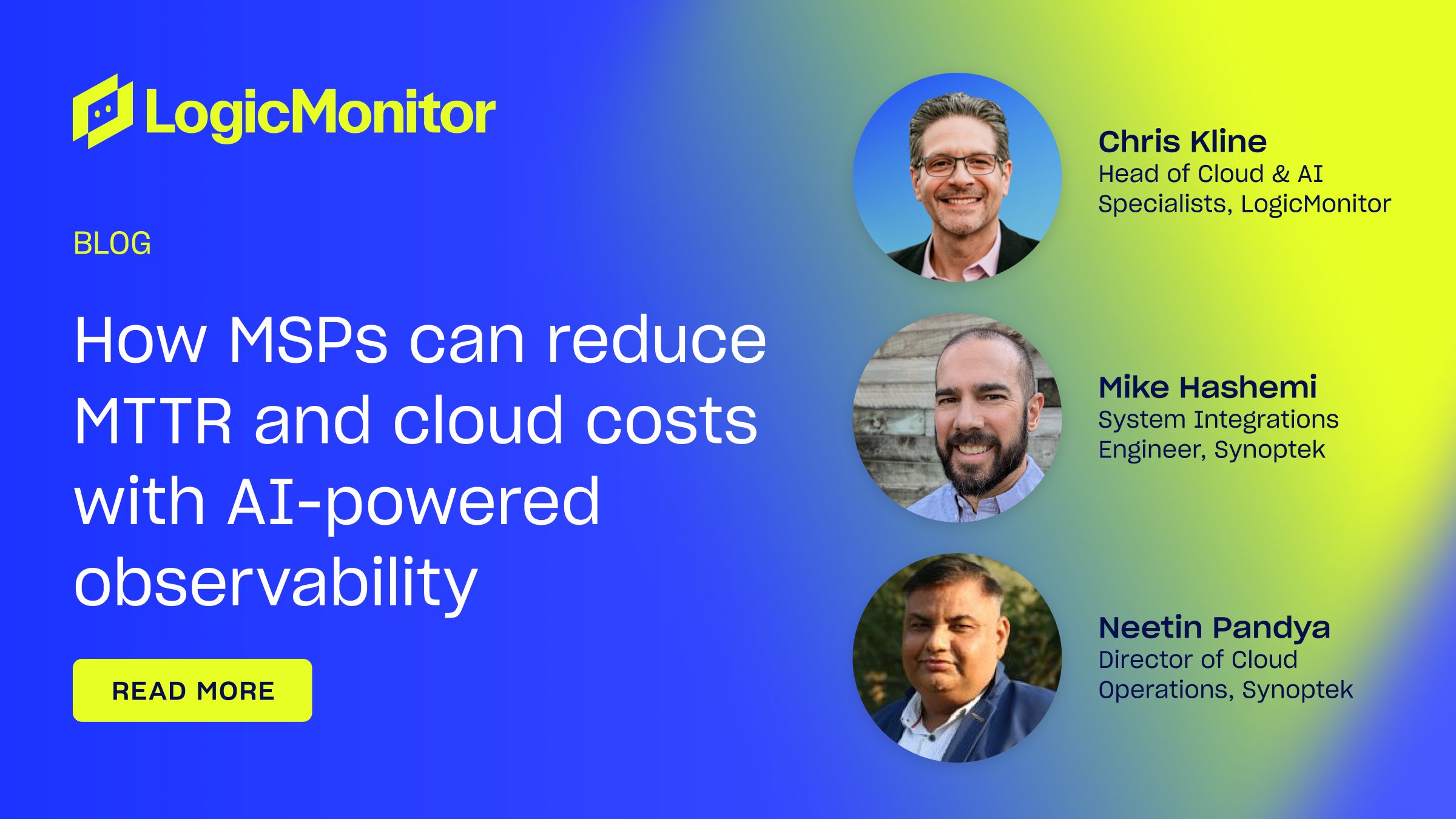 LogicMonitor

BLOG

How MSPs can reduce MTTR and cloud costs with AI-powered observability

READ MORE

Chris Kline
Head of Cloud & AI Specialists, LogicMonitor

Mike Hashemi
System Integrations Engineer, Synoptek

Neetin Pandya
Director of Cloud Operations, Synoptek